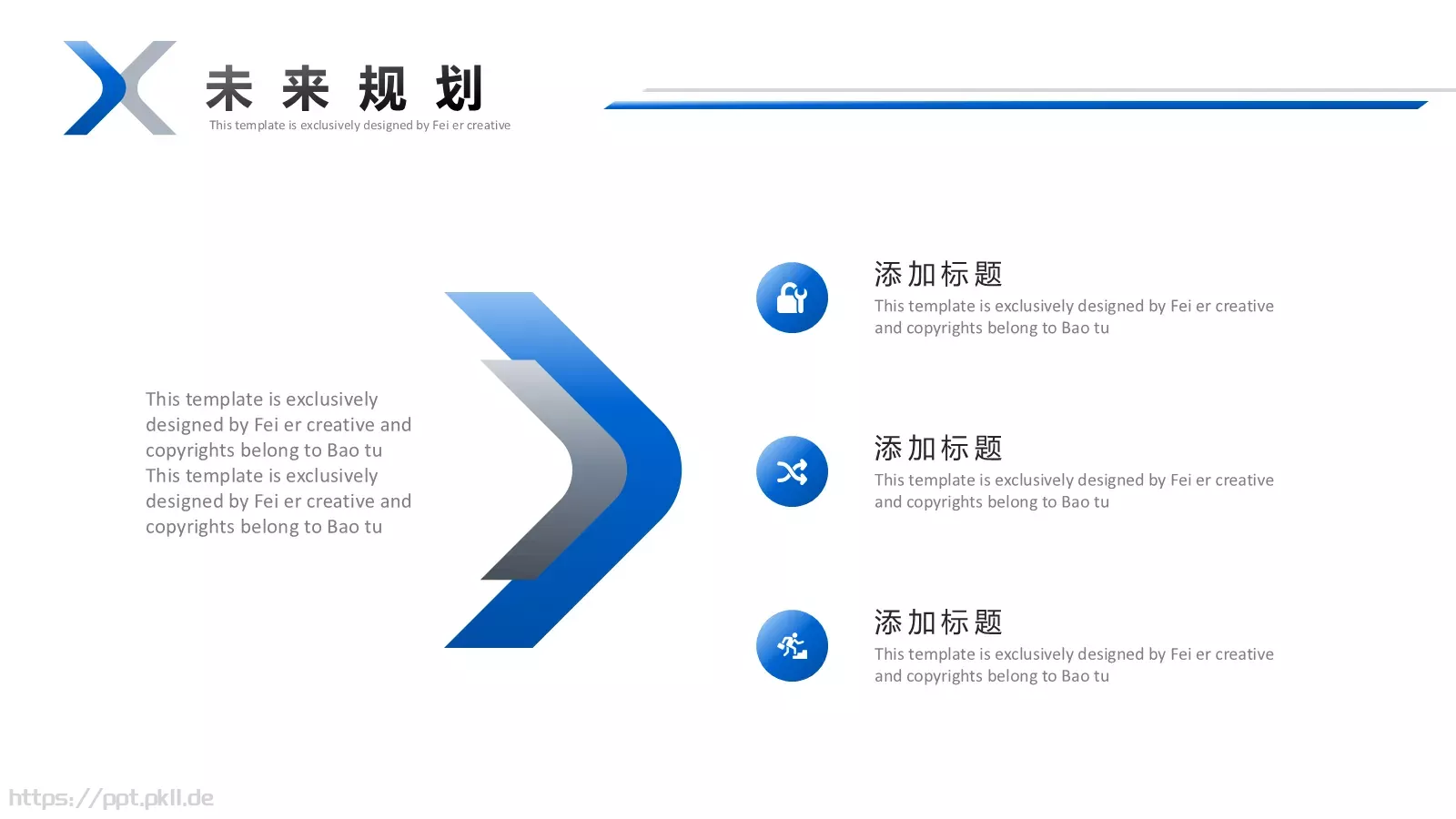 未来规划
This template is exclusively designed by Fei er creative

This template is exclusively designed by Fei er creative and copyrights belong to Bao tu This template is exclusively designed by Fei er creative and copyrights belong to Bao tu

添加标题
This template is exclusively designed by Fei er creative and copyrights belong to Bao tu

添加标题
This template is exclusively designed by Fei er creative and copyrights belong to Bao tu

添加标题
This template is exclusively designed by Fei er creative and copyrights belong to Bao tu

https://ppt.pkll.de